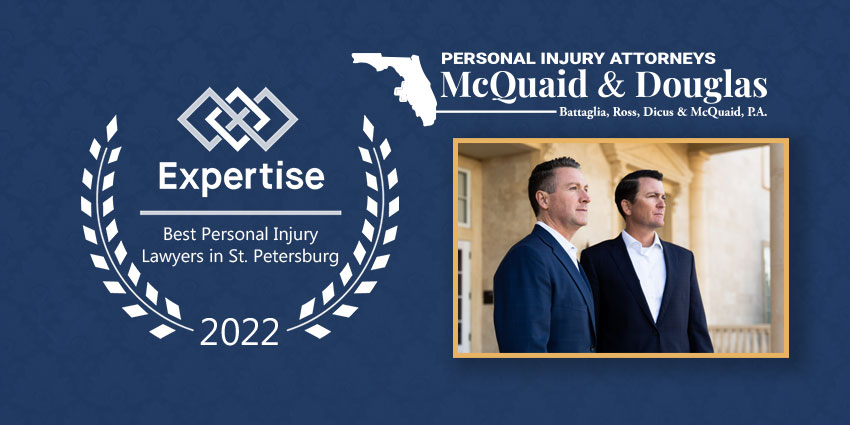 Expertise

Best Personal Injury Lawyers in St. Petersburg

2022

PERSONAL INJURY ATTORNEYS
McQuaid & Douglas
Battaglia, Ross, Dicus & McQuaid, P.A.